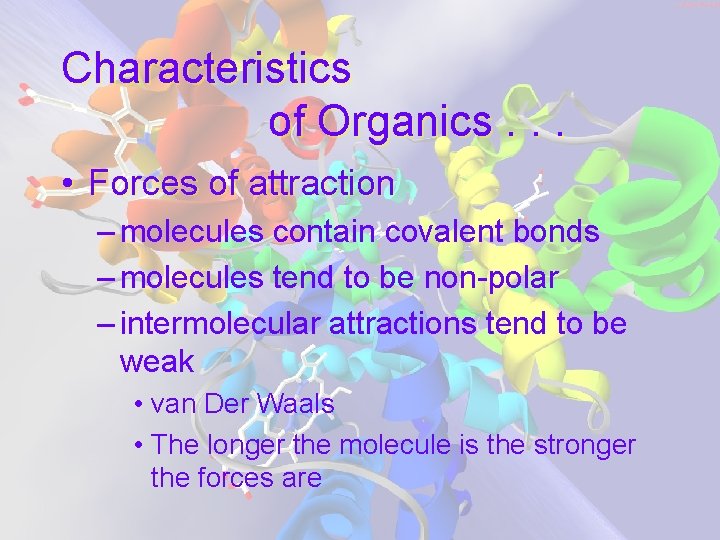 Characteristics of Organics . . .

• Forces of attraction
– molecules contain covalent bonds
– molecules tend to be non-polar
– intermolecular attractions tend to be weak
• van Der Waals
• The longer the molecule is the stronger the forces are